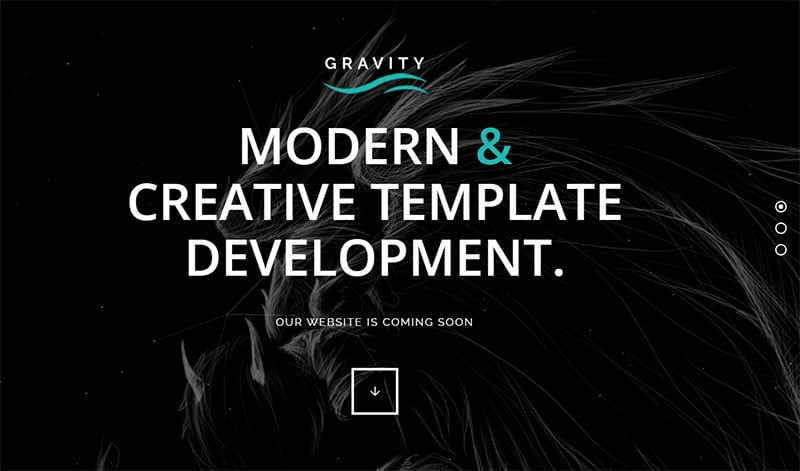 GRAVITY

MODERN & CREATIVE TEMPLATE DEVELOPMENT.

OUR WEBSITE IS COMING SOON